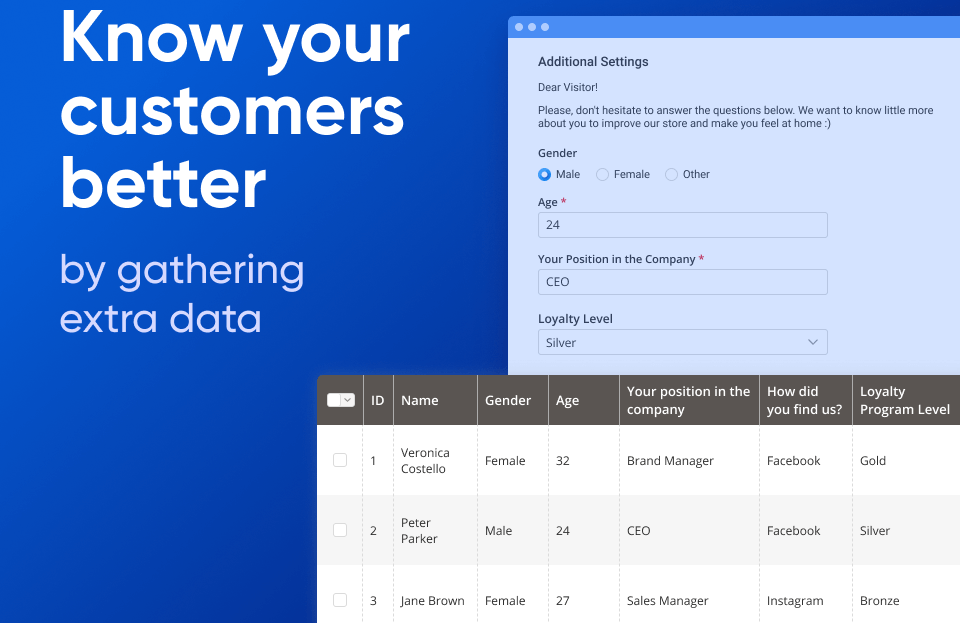 Know your customers better

by gathering extra data

Additional Settings

Dear Visitor!

Please, don't hesitate to answer the questions below. We want to know little more about you to improve our store and make you feel at home :)

Gender

Male Female Other

Age *

24

Your Position in the Company *

CEO

Loyalty Level

Silver

| | ID | Name | Gender | Age | Your position in the company | How did you find us? | Loyalty Program Level |
|---|---|---|---|---|---|---|---|
| | 1 | Veronica Costello | Female | 32 | Brand Manager | Facebook | Gold |
| | 2 | Peter Parker | Male | 24 | CEO | Facebook | Silver |
| | 3 | Jane Brown | Female | 27 | Sales Manager | Instagram | Bronze |